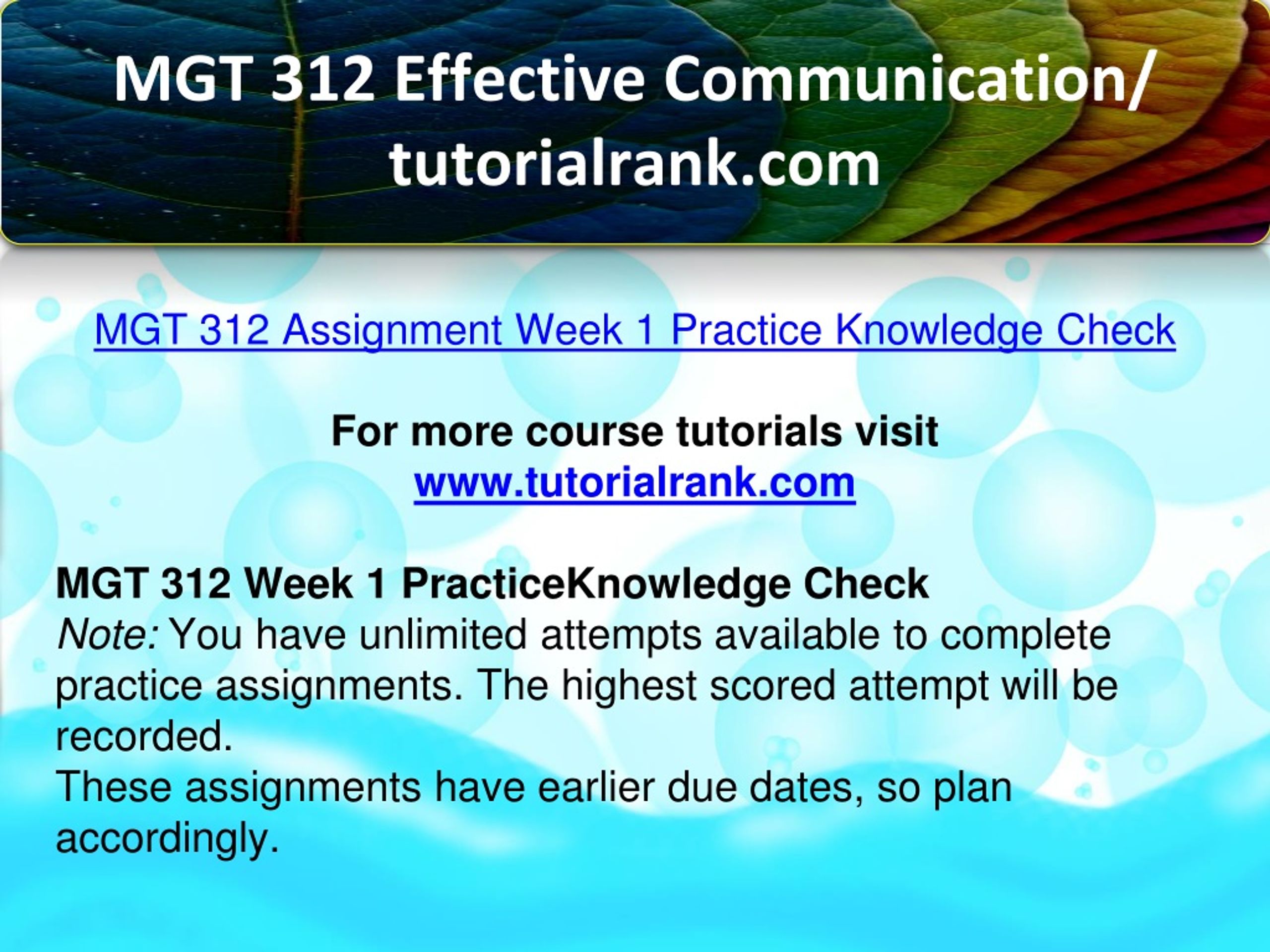 MGT 312 Effective Communication/ tutorialrank.com

MGT 312 Assignment Week 1 Practice Knowledge Check

For more course tutorials visit
www.tutorialrank.com

MGT 312 Week 1 PracticeKnowledge Check
Note: You have unlimited attempts available to complete practice assignments. The highest scored attempt will be recorded.
These assignments have earlier due dates, so plan accordingly.